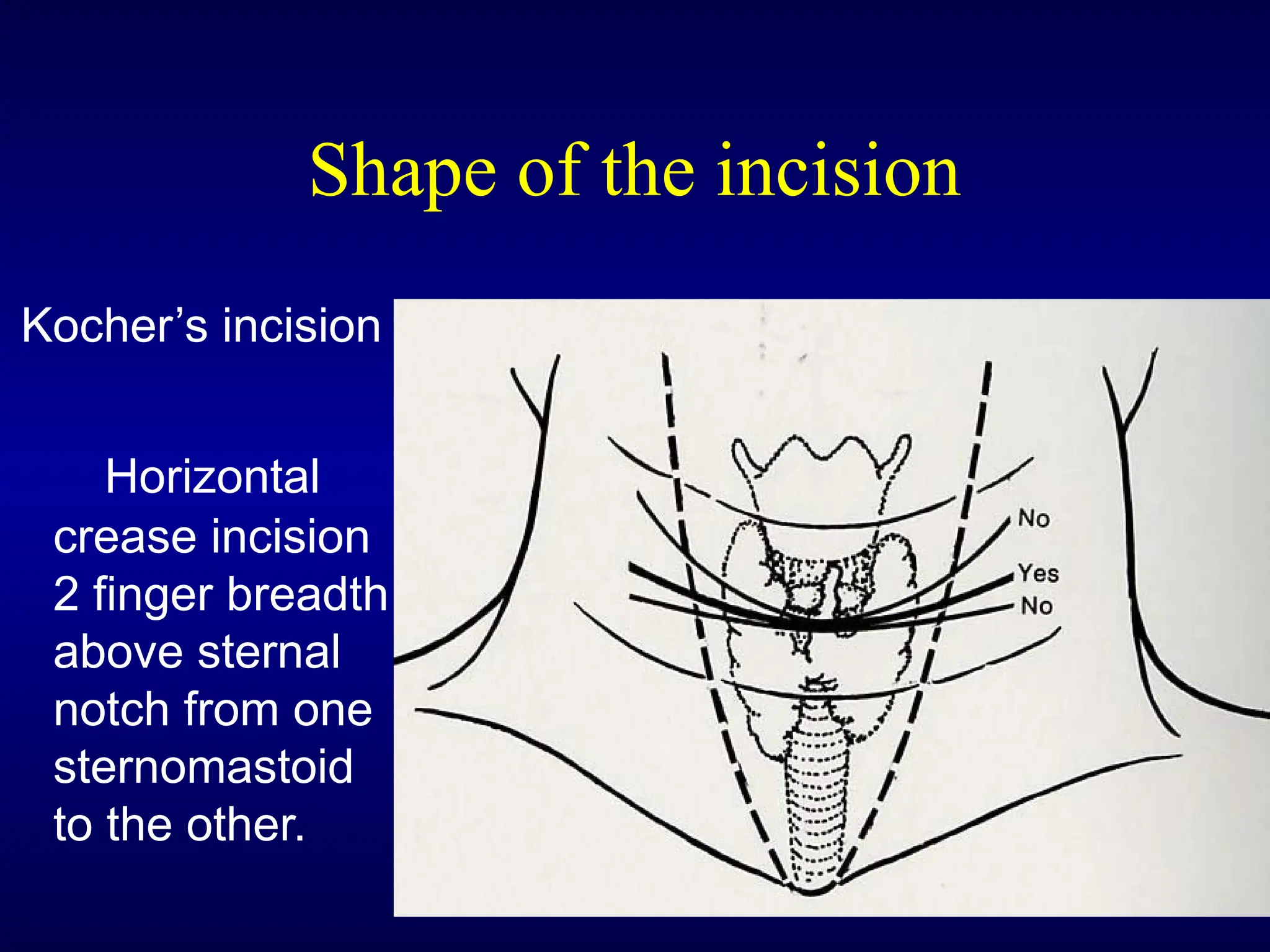 Shape of the incision

Kocher’s incision

Horizontal crease incision 2 finger breadth above sternal notch from one sternomastoid to the other.

No
Yes
No